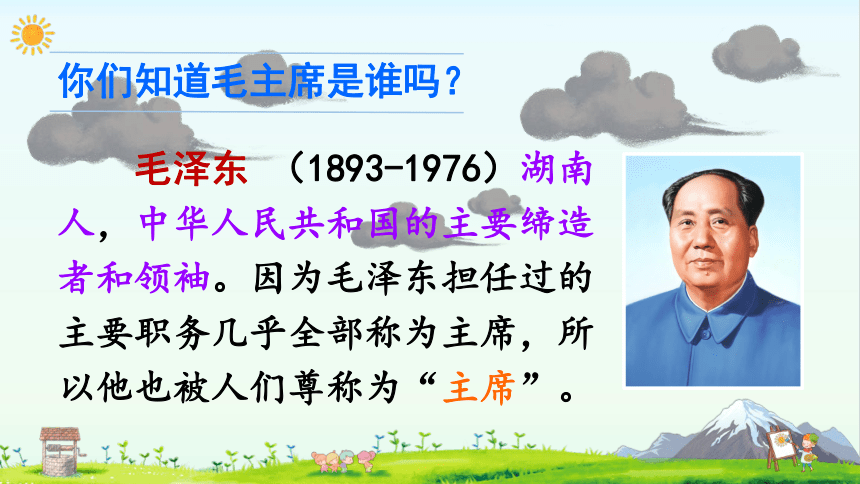 你们知道毛主席是谁吗？

毛泽东 （1893-1976）湖南人，中华人民共和国的主要缔造者和领袖。因为毛泽东担任过的主要职务几乎全部称为主席，所以他也被人们尊称为“主席”。